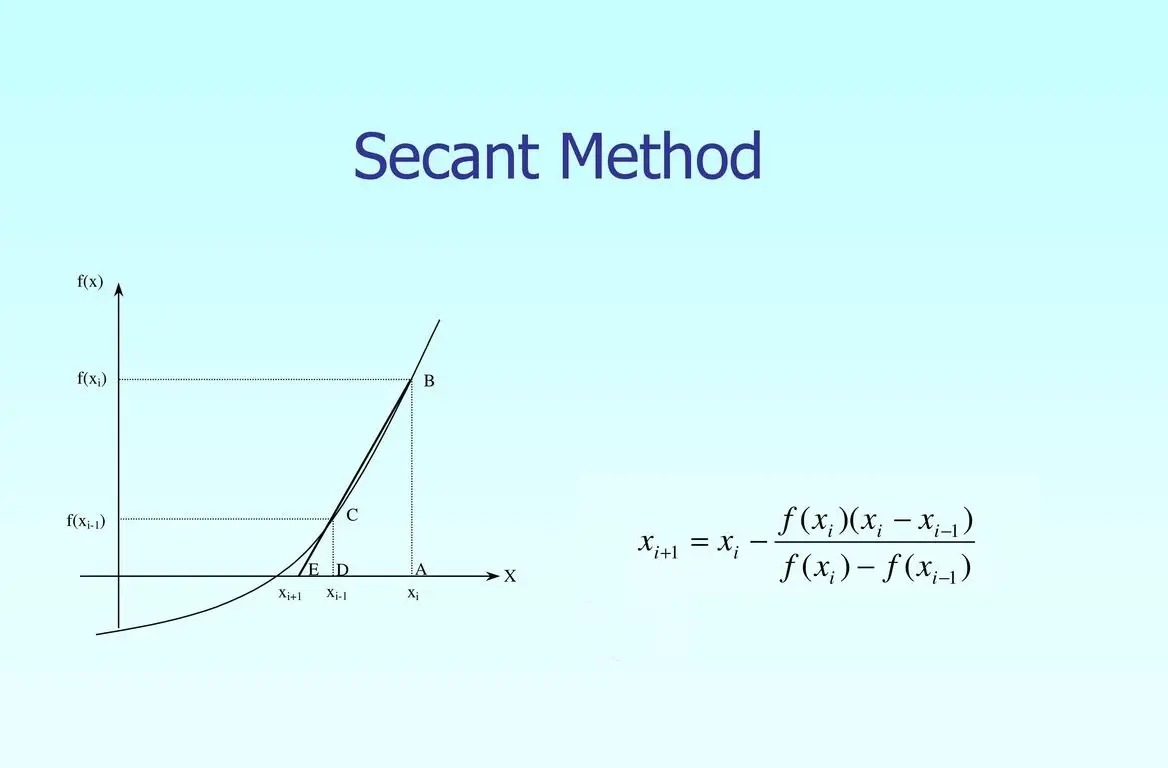 Secant Method

f(x)

$f(x_i)$

B

$f(x_{i-1})$

C

E D A X

$x_{i+1}$ $x_{i-1}$ $x_i$

$x_{i+1} = x_i - \frac{f(x_i)(x_i - x_{i-1})}{f(x_i) - f(x_{i-1})}$